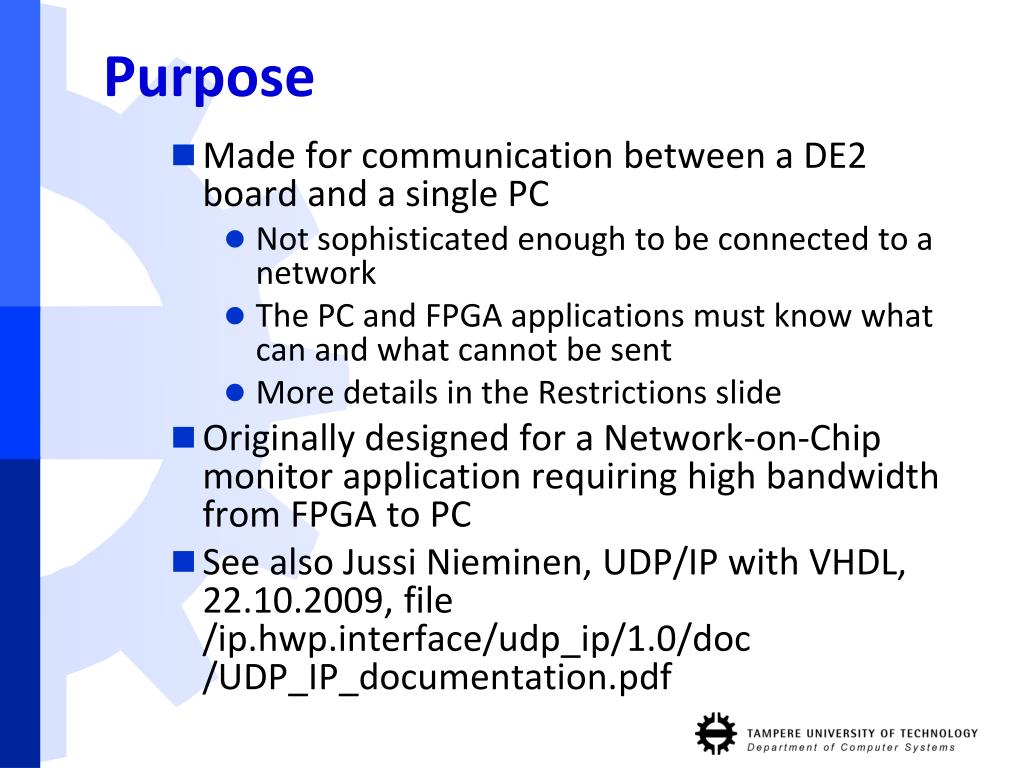 Purpose

Made for communication between a DE2 board and a single PC

Not sophisticated enough to be connected to a network

The PC and FPGA applications must know what can and what cannot be sent

More details in the Restrictions slide

Originally designed for a Network-on-Chip monitor application requiring high bandwidth from FPGA to PC

See also Jussi Nieminen, UDP/IP with VHDL, 22.10.2009, file /ip.hwp.interface/udp_ip/1.0/doc /UDP_IP_documentation.pdf

TAMPERE UNIVERSITY OF TECHNOLOGY
Department of Computer Systems